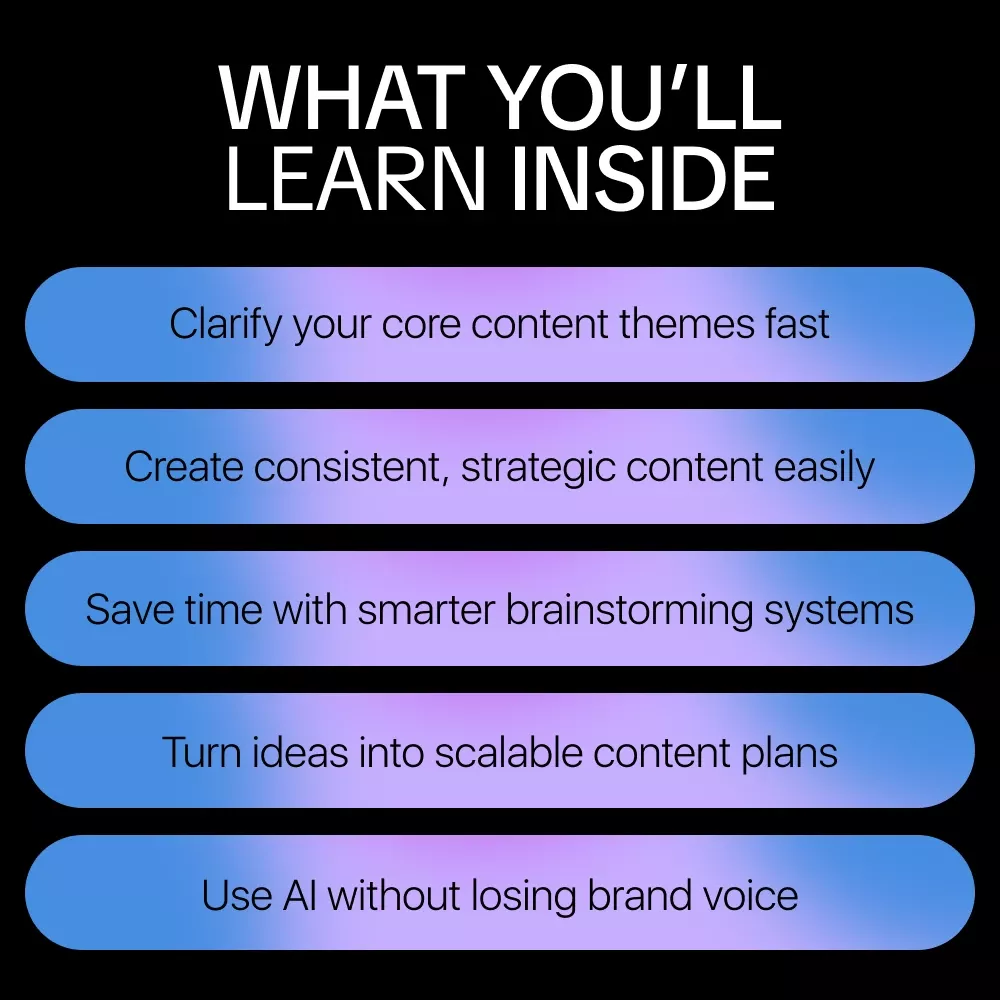 WHAT YOU'LL LEARN INSIDE

Clarify your core content themes fast

Create consistent, strategic content easily

Save time with smarter brainstorming systems

Turn ideas into scalable content plans

Use AI without losing brand voice